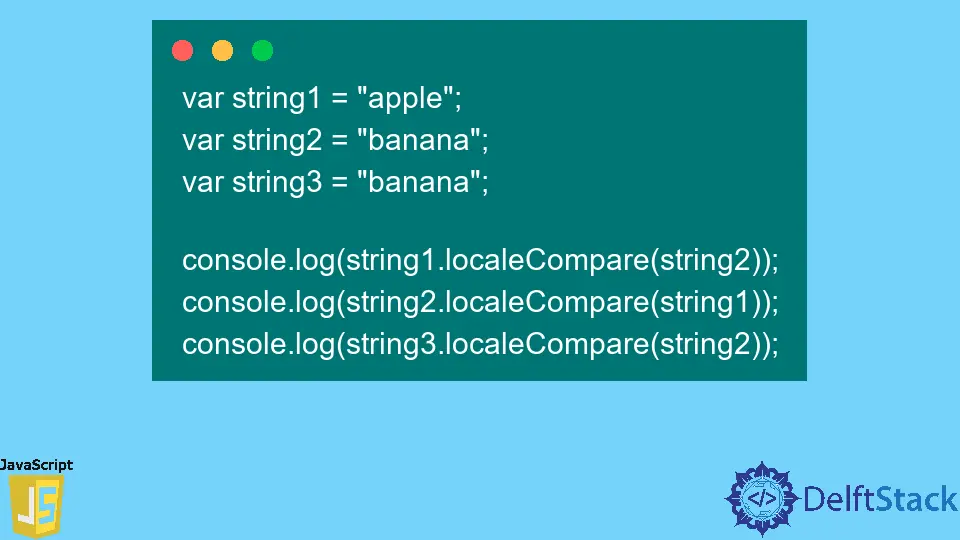 var string1 = "apple";
var string2 = "banana";
var string3 = "banana";

console.log(string1.localeCompare(string2));
console.log(string2.localeCompare(string1));
console.log(string3.localeCompare(string2));

JavaScript
JS

</>
DelftStack